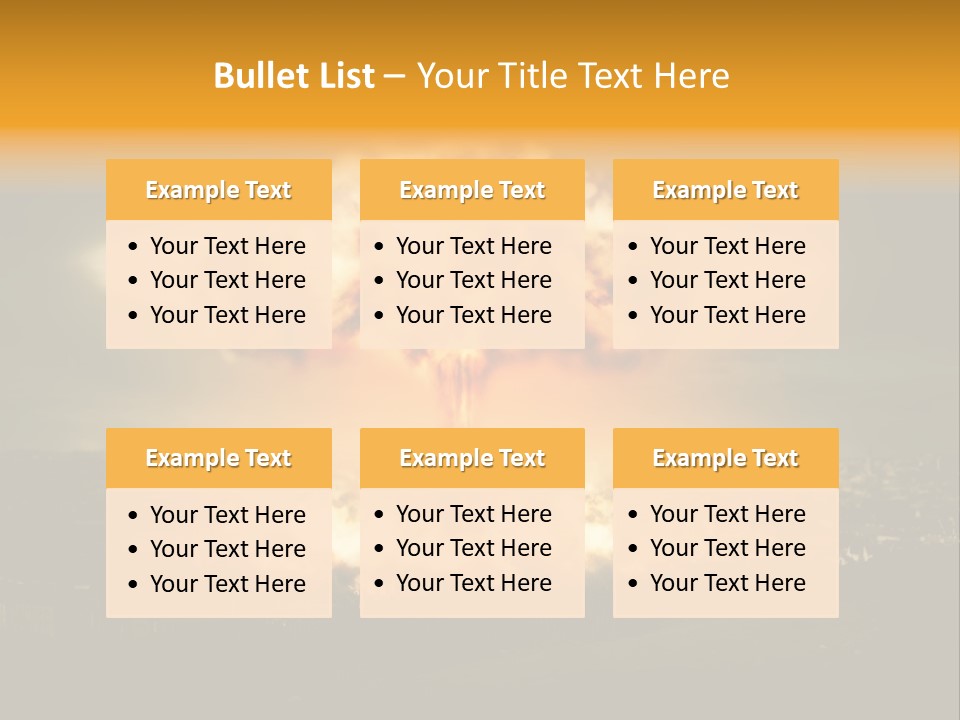 Bullet List – Your Title Text Here

Example Text
• Your Text Here
• Your Text Here
• Your Text Here

Example Text
• Your Text Here
• Your Text Here
• Your Text Here

Example Text
• Your Text Here
• Your Text Here
• Your Text Here

Example Text
• Your Text Here
• Your Text Here
• Your Text Here

Example Text
• Your Text Here
• Your Text Here
• Your Text Here

Example Text
• Your Text Here
• Your Text Here
• Your Text Here